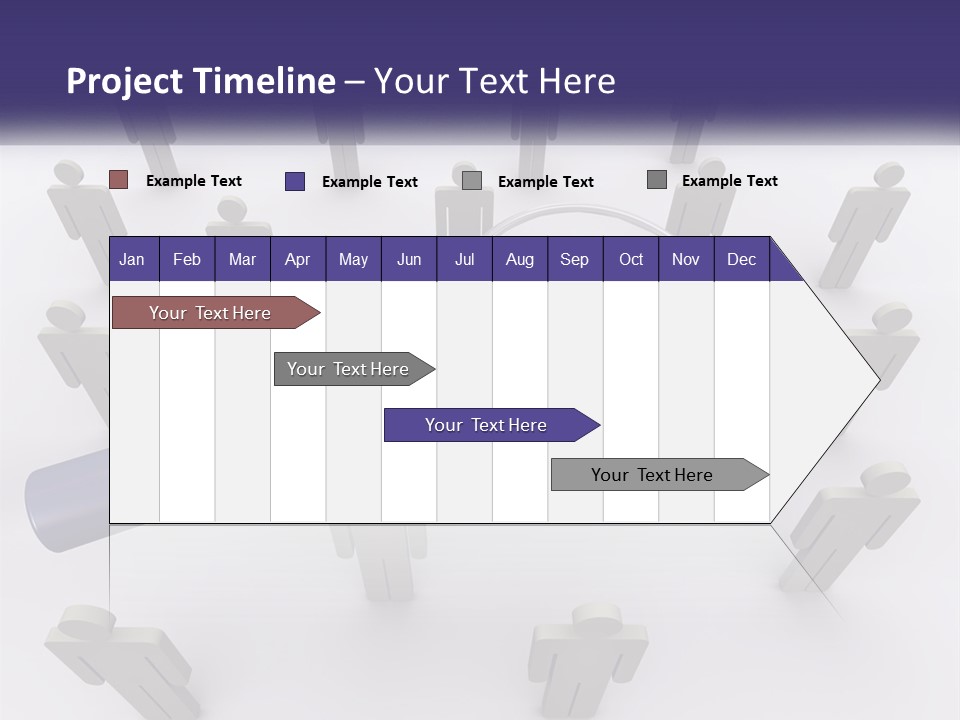 Project Timeline – Your Text Here

Example Text
Example Text
Example Text
Example Text

| Jan | Feb | Mar | Apr | May | Jun | Jul | Aug | Sep | Oct | Nov | Dec |
|---|---|---|---|---|---|---|---|---|---|---|---|

Your Text Here
Your Text Here
Your Text Here
Your Text Here